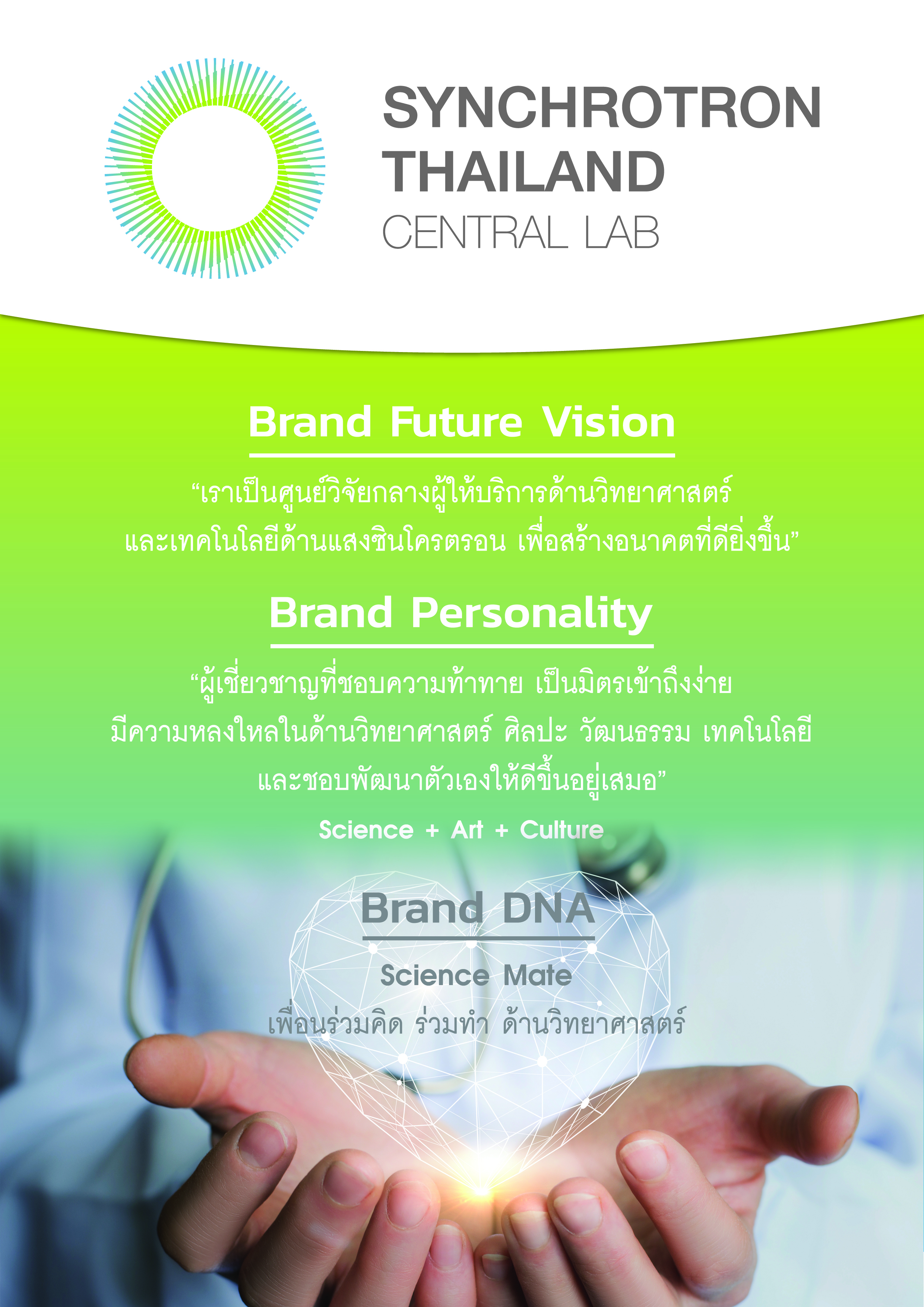 SYNCHROTRON THAILAND
CENTRAL LAB

Brand Future Vision

“เราเป็นศูนย์วิจัยกลางผู้ให้บริการด้านวิทยาศาสตร์ และเทคโนโลยีด้านแสงซินโครตรอน เพื่อสร้างอนาคตที่ดียิ่งขึ้น”

Brand Personality

“ผู้เชี่ยวชาญที่ชอบความท้าทาย เป็นมิตรเข้าถึงง่าย มีความหลงใหลในด้านวิทยาศาสตร์ ศิลปะ วัฒนธรรม เทคโนโลยี และชอบพัฒนาตัวเองให้ดีขึ้นอยู่เสมอ”

Science + Art + Culture

Brand DNA

Science Mate

เพื่อนร่วมคิด ร่วมทำ ด้านวิทยาศาสตร์